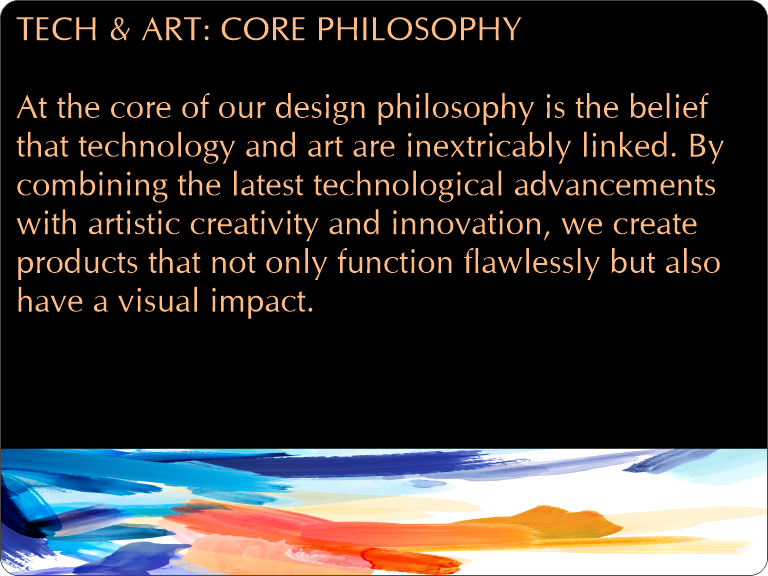 TECH & ART: CORE PHILOSOPHY

At the core of our design philosophy is the belief that technology and art are inextricably linked. By combining the latest technological advancements with artistic creativity and innovation, we create products that not only function flawlessly but also have a visual impact.